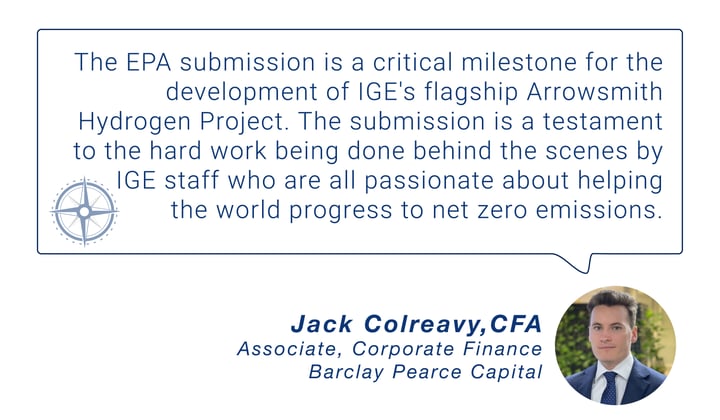 The EPA submission is a critical milestone for the development of IGE's flagship Arrowsmith Hydrogen Project. The submission is a testament to the hard work being done behind the scenes by IGE staff who are all passionate about helping the world progress to net zero emissions.

Jack Colreavy,CFA
Associate, Corporate Finance
Barclay Pearce Capital